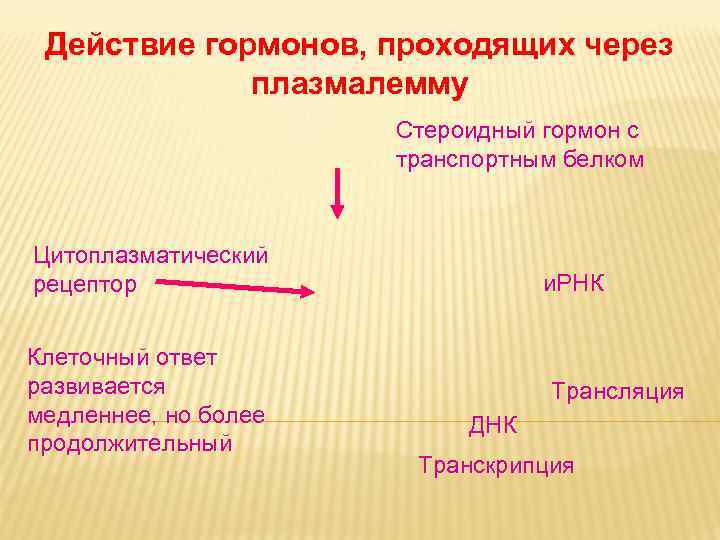 Действие гормонов, проходящих через плазмалемму

Стероидный гормон с транспортным белком

Цитоплазматический рецептор

иРНК

Клеточный ответ развивается медленнее, но более продолжительный

Трансляция

ДНК

Транскрипция